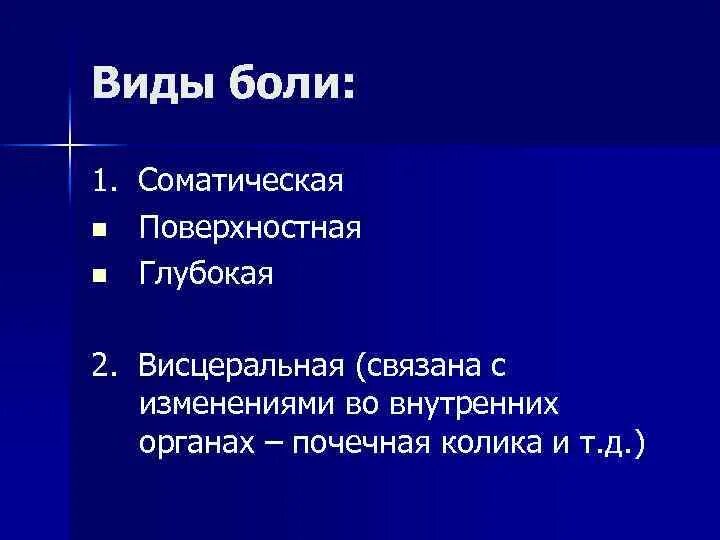 Виды боли:

1. Соматическая
- Поверхностная
- Глубокая

2. Висцеральная (связана с изменениями во внутренних органах – почечная колика и т.д.)